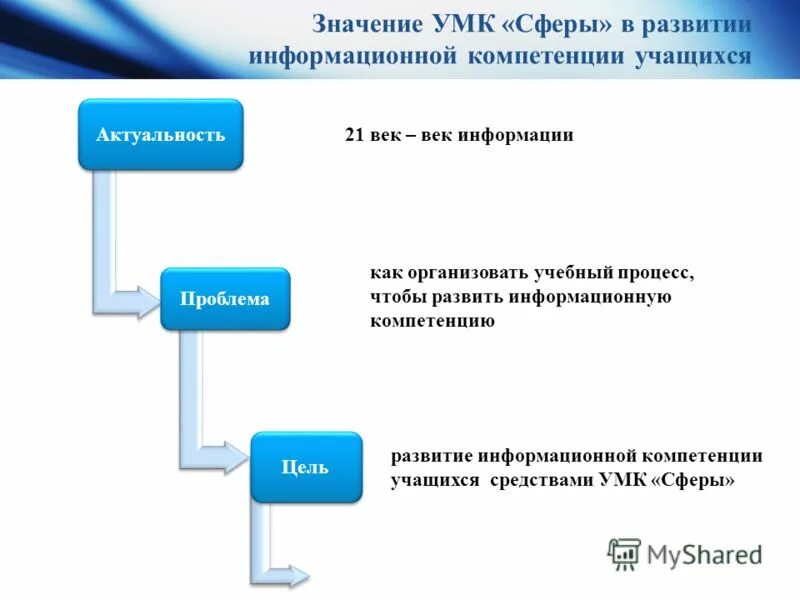 Значение УМК «Сферы» в развитии информационной компетенции учащихся

Актуальность

21 век – век информации

Проблема

как организовать учебный процесс, чтобы развить информационную компетенцию

Цель

развитие информационной компетенции учащихся средствами УМК «Сферы»

MyShared